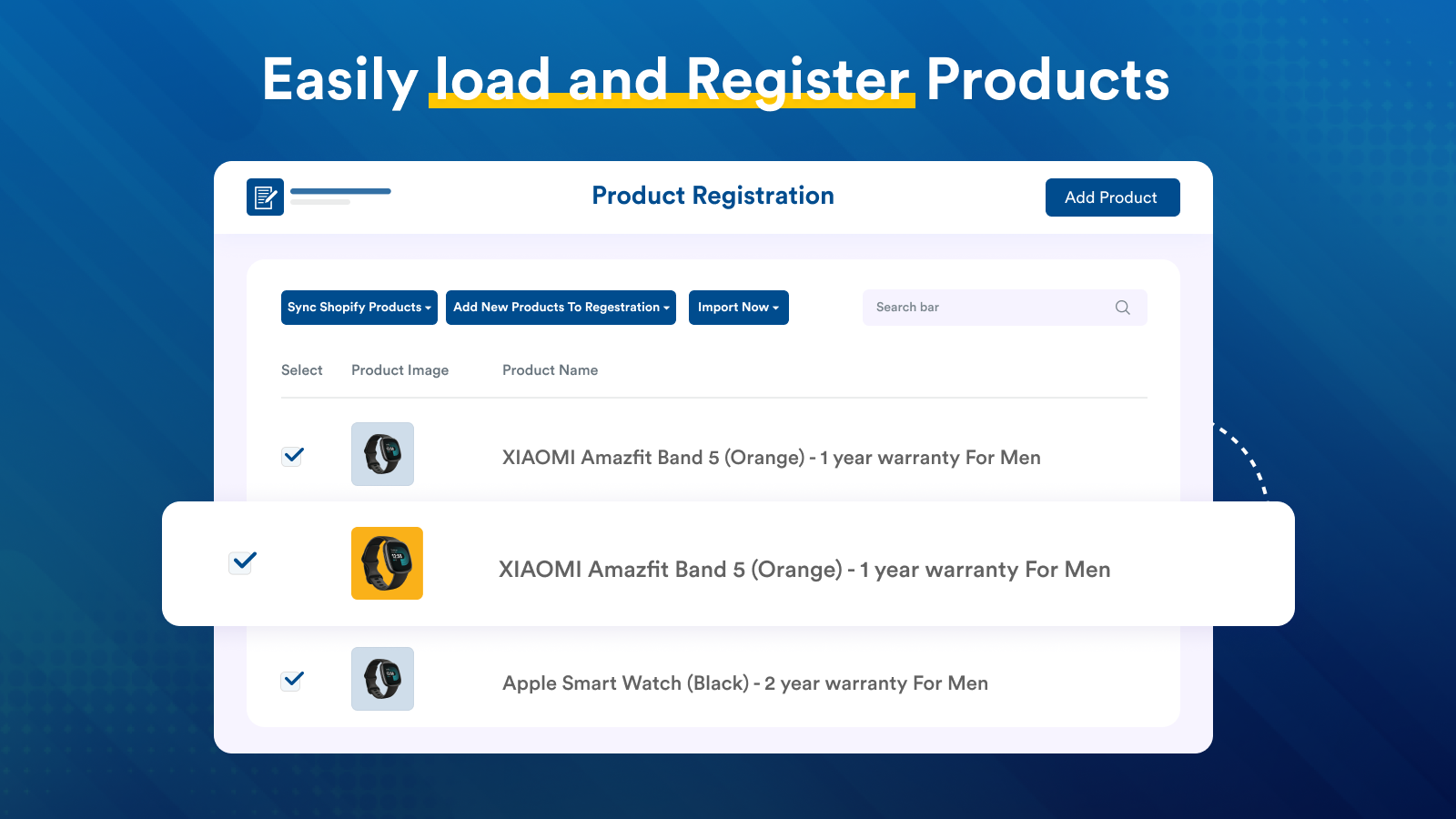 Easily load and Register Products

Product Registration

Add Product

Sync Shopify Products

Add New Products To Regestration

Import Now

Search bar

| Select | Product Image | Product Name |
|---|---|---|
| | | XIAOMI Amazfit Band 5 (Orange) - 1 year warranty For Men |
| | | XIAOMI Amazfit Band 5 (Orange) - 1 year warranty For Men |
| | | Apple Smart Watch (Black) - 2 year warranty For Men |